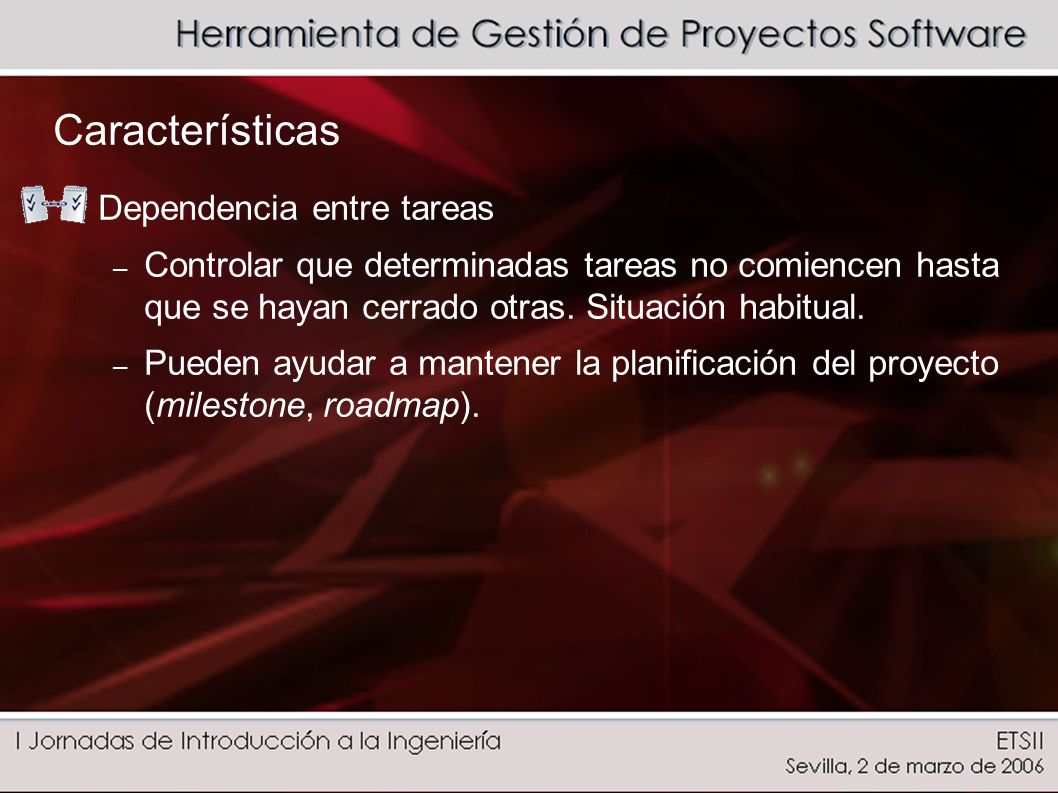 Herramienta de Gestión de Proyectos Software

Características

Dependencia entre tareas

– Controlar que determinadas tareas no comiencen hasta que se hayan cerrado otras. Situación habitual.

– Pueden ayudar a mantener la planificación del proyecto (milestone, roadmap).

I Jornadas de Introducción a la Ingeniería

ETSII
Sevilla, 2 de marzo de 2006